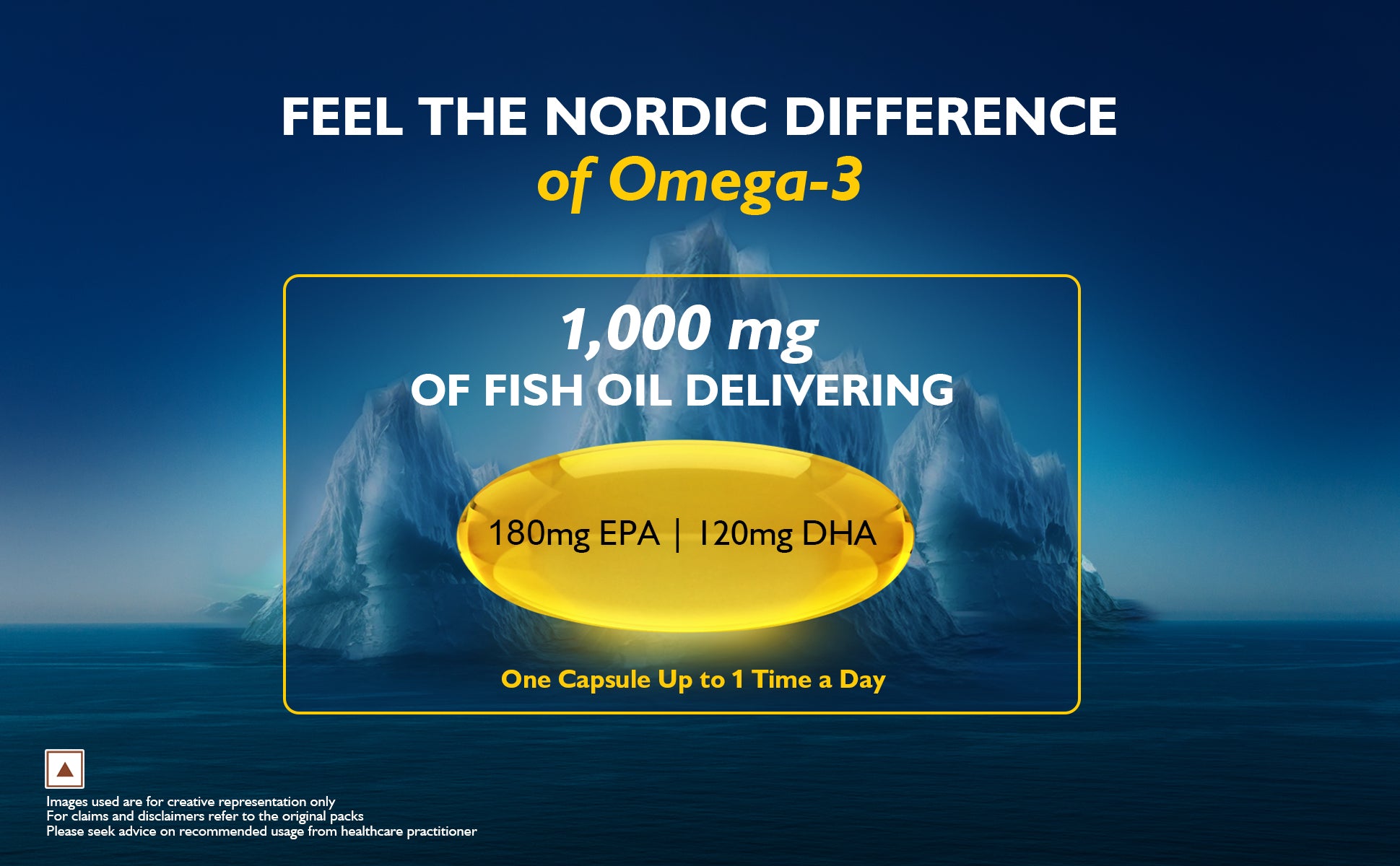 FEEL THE NORDIC DIFFERENCE
of Omega-3

1,000 mg
OF FISH OIL DELIVERING

180mg EPA | 120mg DHA

One Capsule Up to 1 Time a Day

Images used are for creative representation only
For claims and disclaimers refer to the original packs
Please seek advice on recommended usage from healthcare practitioner